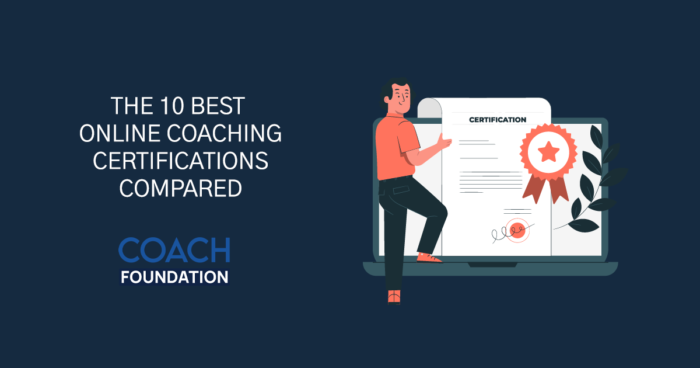 THE 10 BEST ONLINE COACHING CERTIFICATIONS COMPARED

COACH
FOUNDATION

CERTIFICATION